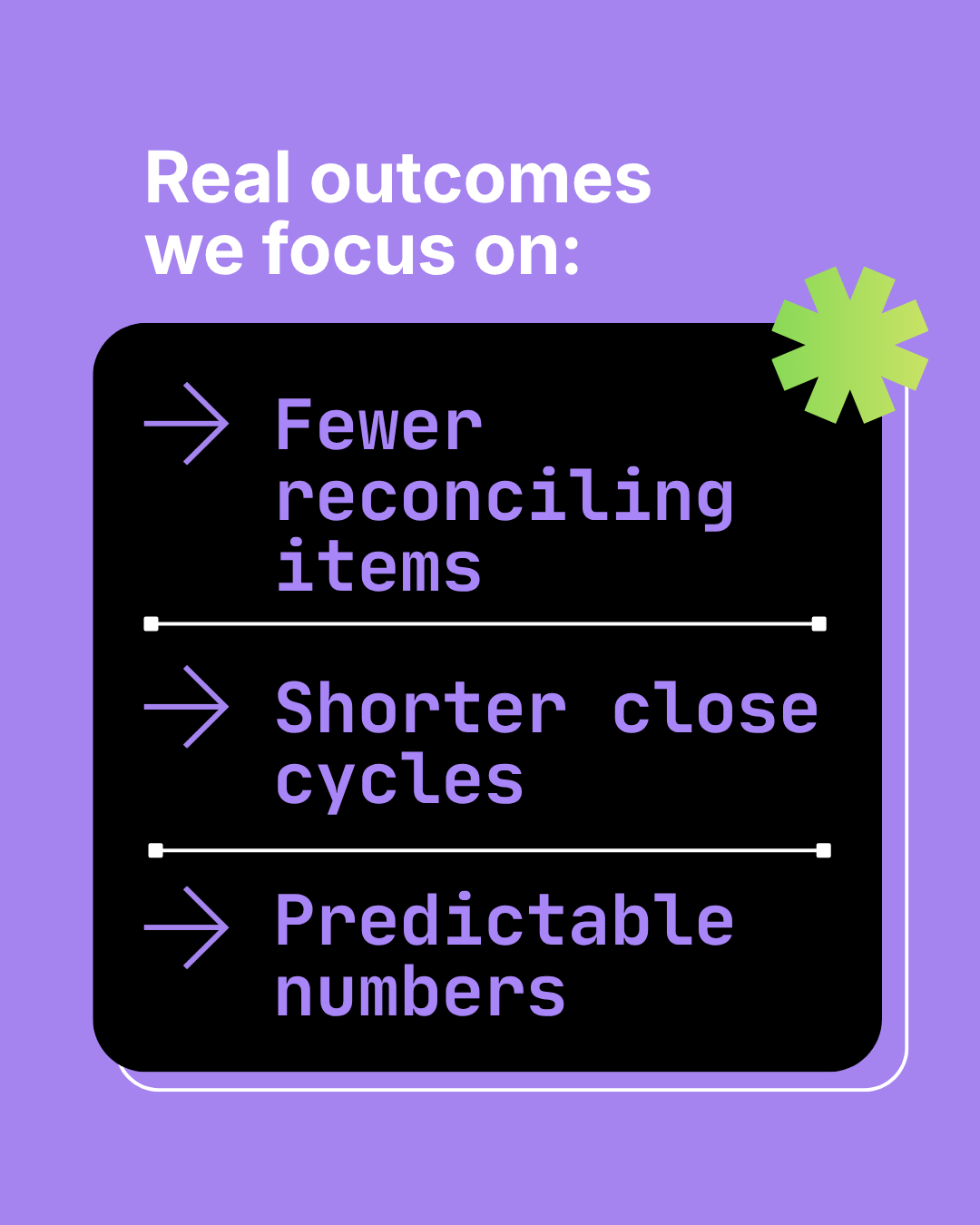 Real outcomes we focus on:

→ Fewer reconciling items

→ Shorter close cycles

→ Predictable numbers